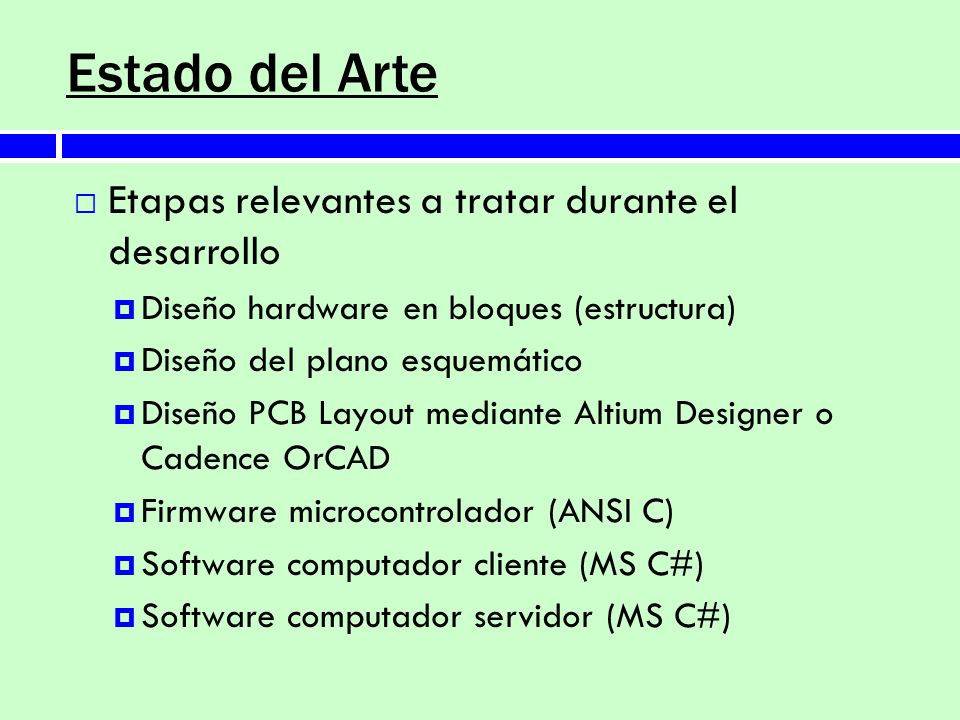 Estado del Arte

Etapas relevantes a tratar durante el desarrollo

Diseño hardware en bloques (estructura)

Diseño del plano esquemático

Diseño PCB Layout mediante Altium Designer o Cadence OrCAD

Firmware microcontrolador (ANSI C)

Software computador cliente (MS C#)

Software computador servidor (MS C#)